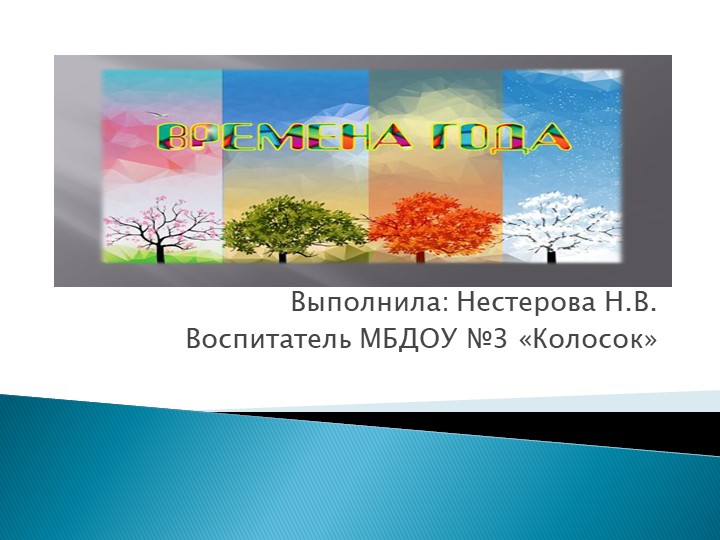 ВРЕМЕНА ГОДА

Выполнила: Нестерова Н.В.
Воспитатель МБДОУ №3 «Колосок»